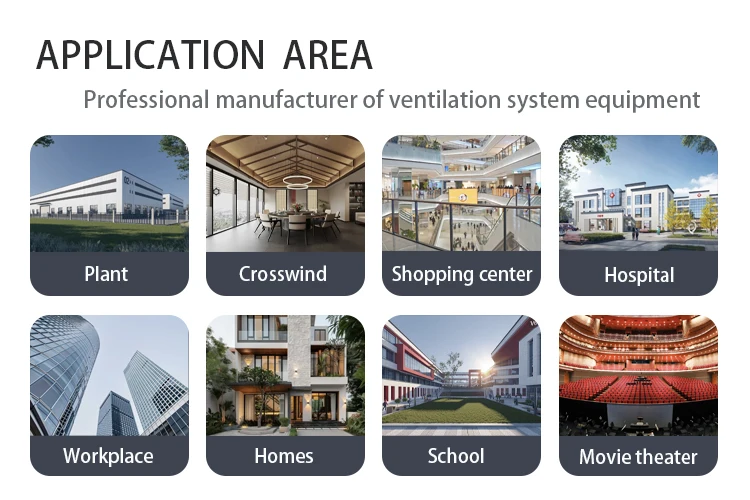 APPLICATION AREA

Professional manufacturer of ventilation system equipment

Plant

Crosswind

Shopping center

Hospital

Workplace

Homes

School

Movie theater